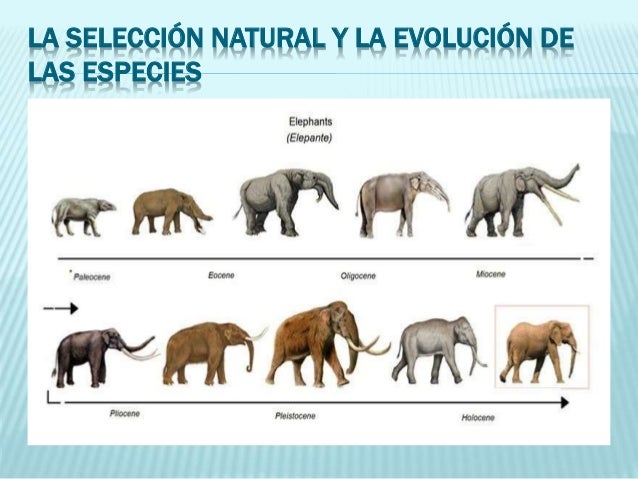 LA SELECCIÓN NATURAL Y LA EVOLUCIÓN DE LAS ESPECIES

Elephants
(Elepante)

Paleocene
Eocene
Oligocene
Miocene

Pliocene
Pleistocene
Holocene